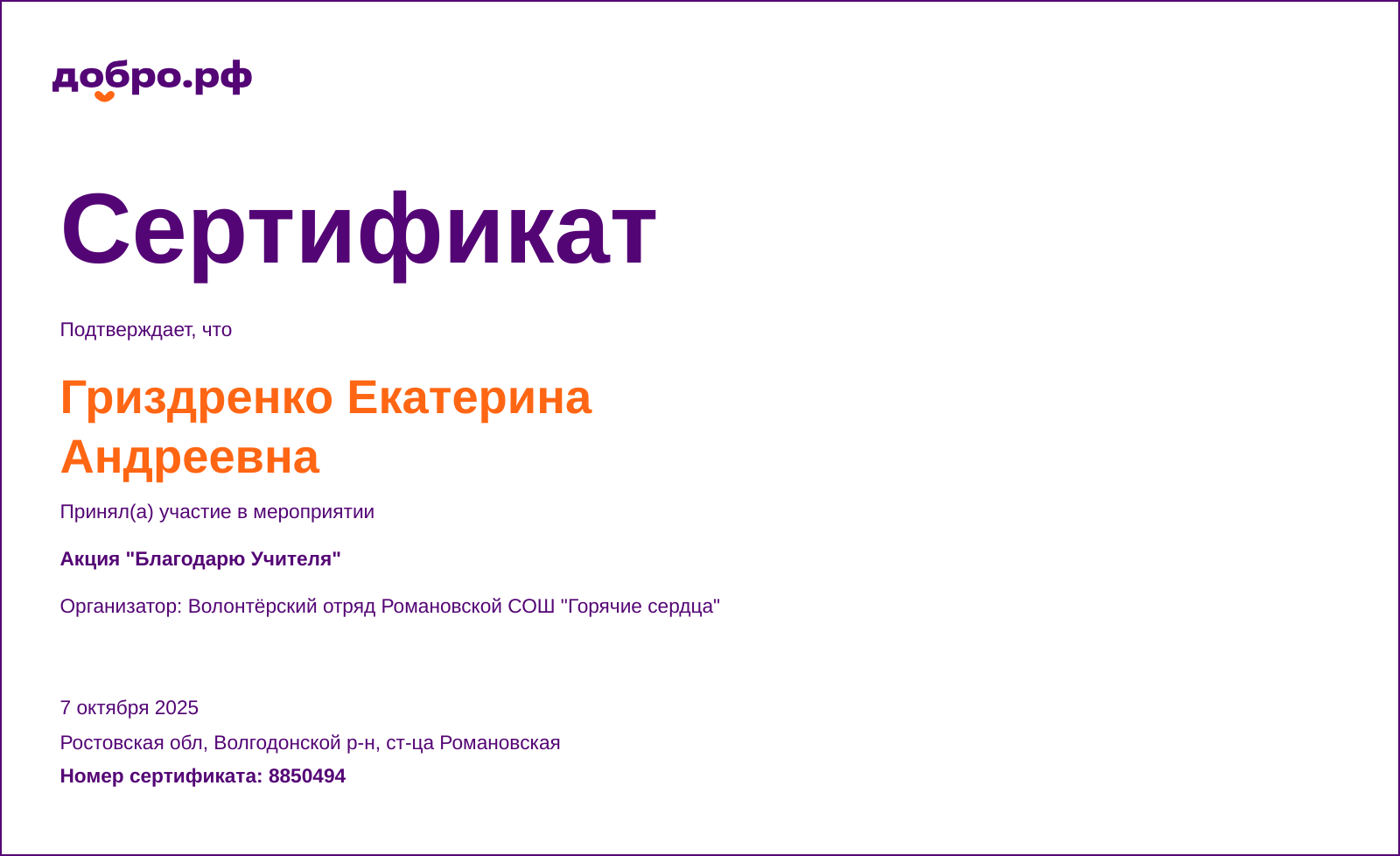 добро.рф

Сертификат

Подтверждает, что

Гриздренко Екатерина Андреевна

Принял(а) участие в мероприятии

Акция "Благодарю Учителя"

Организатор: Волонтёрский отряд Романовской СОШ "Горячие сердца"

7 октября 2025

Ростовская обл, Волгодонской р-н, ст-ца Романовская

Номер сертификата: 8850494